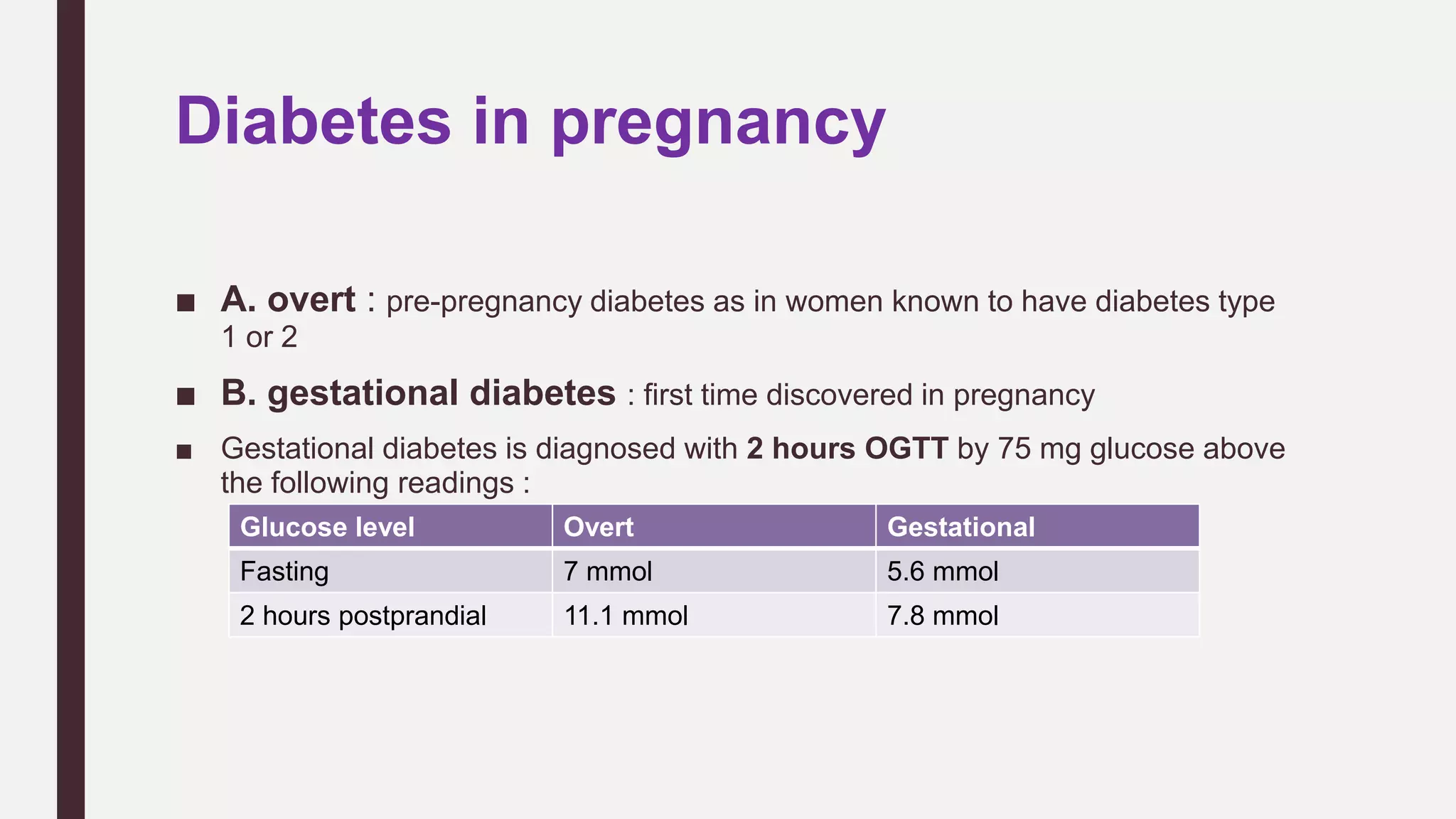 Diabetes in pregnancy

■ A. overt : pre-pregnancy diabetes as in women known to have diabetes type 1 or 2

■ B. gestational diabetes : first time discovered in pregnancy

■ Gestational diabetes is diagnosed with 2 hours OGTT by 75 mg glucose above the following readings :

| Glucose level | Overt | Gestational |
|---|---|---|
| Fasting | 7 mmol | 5.6 mmol |
| 2 hours postprandial | 11.1 mmol | 7.8 mmol |